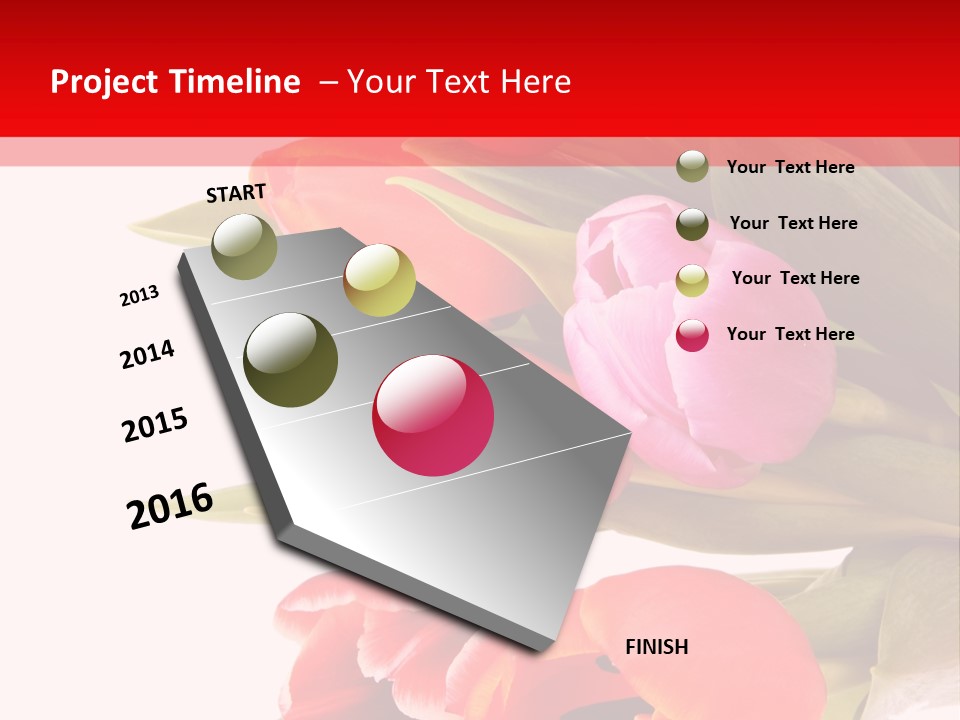 Project Timeline – Your Text Here

START

2013

2014

2015

2016

FINISH

Your Text Here

Your Text Here

Your Text Here

Your Text Here